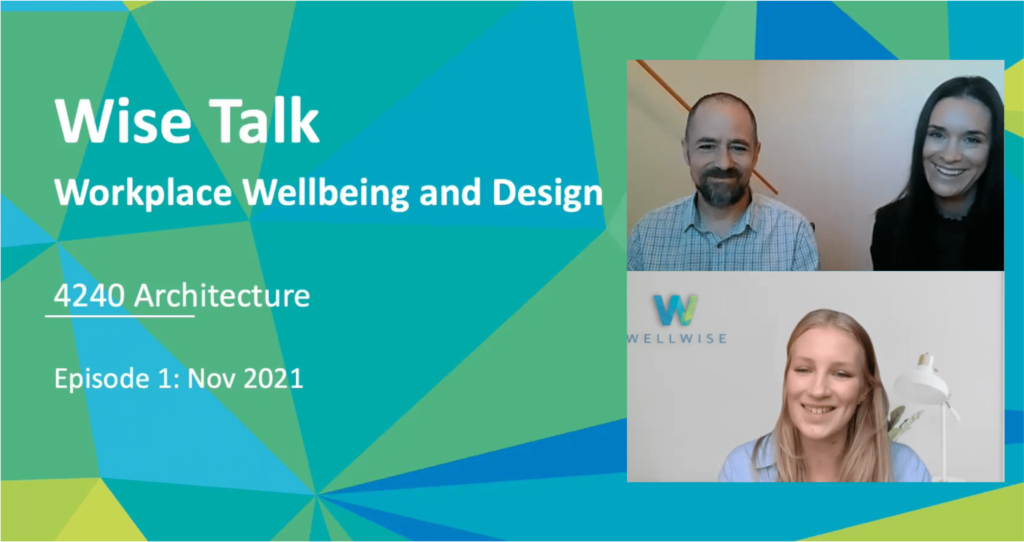 Wise Talk
Workplace Wellbeing and Design

4240 Architecture

Episode 1: Nov 2021

W
WELLWISE